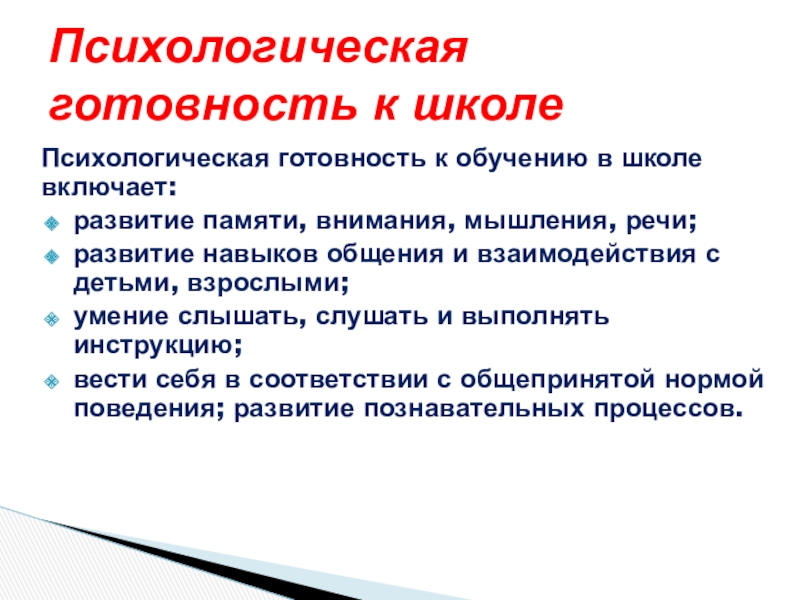 Психологическая готовность к школе

Психологическая готовность к обучению в школе включает:

развитие памяти, внимания, мышления, речи;

развитие навыков общения и взаимодействия с детьми, взрослыми;

умение слышать, слушать и выполнять инструкцию;

вести себя в соответствии с общепринятой нормой поведения; развитие познавательных процессов.